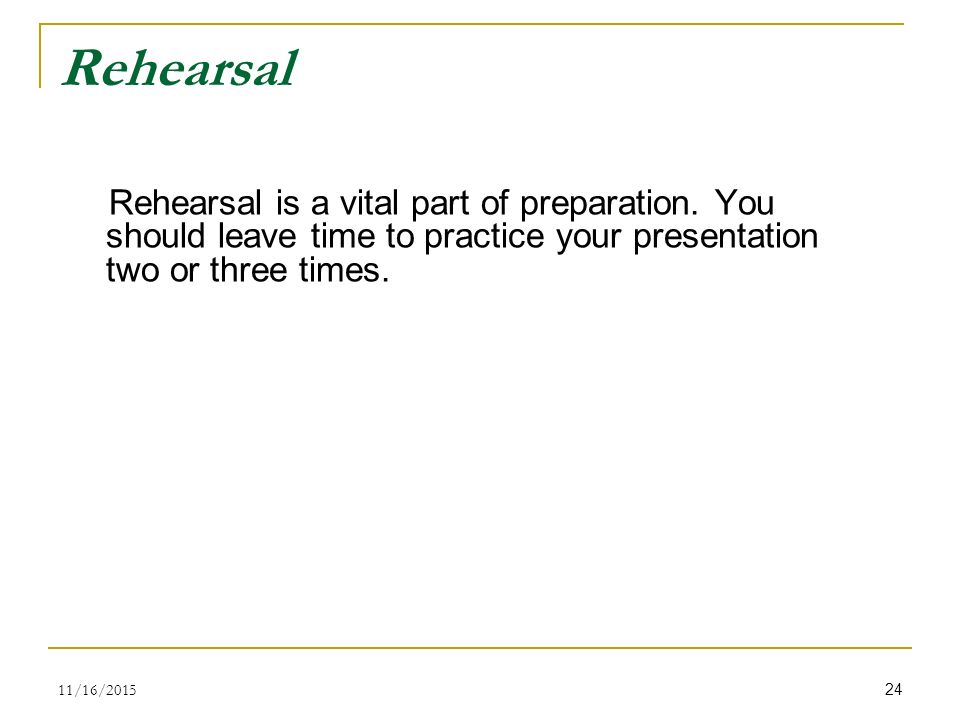 Rehearsal

Rehearsal is a vital part of preparation. You should leave time to practice your presentation two or three times.

11/16/2015

24